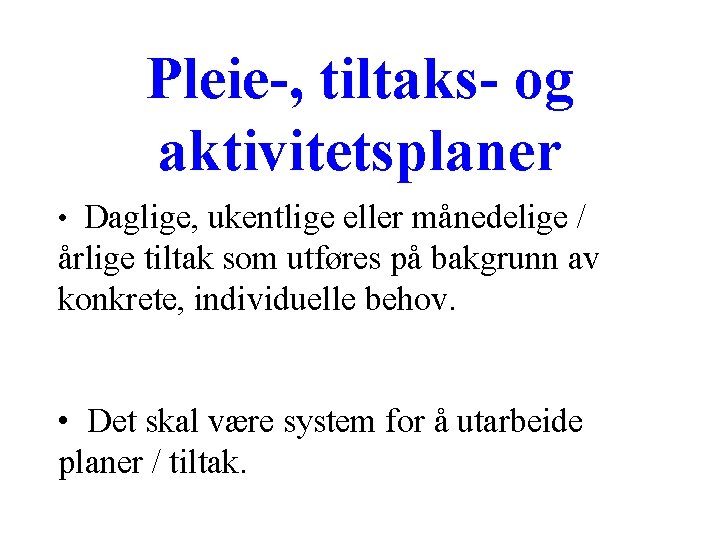 Pleie-, tiltaks- og aktivitetsplaner

• Daglige, ukentlige eller månedelige / årlige tiltak som utføres på bakgrunn av konkrete, individuelle behov.

• Det skal være system for å utarbeide planer / tiltak.